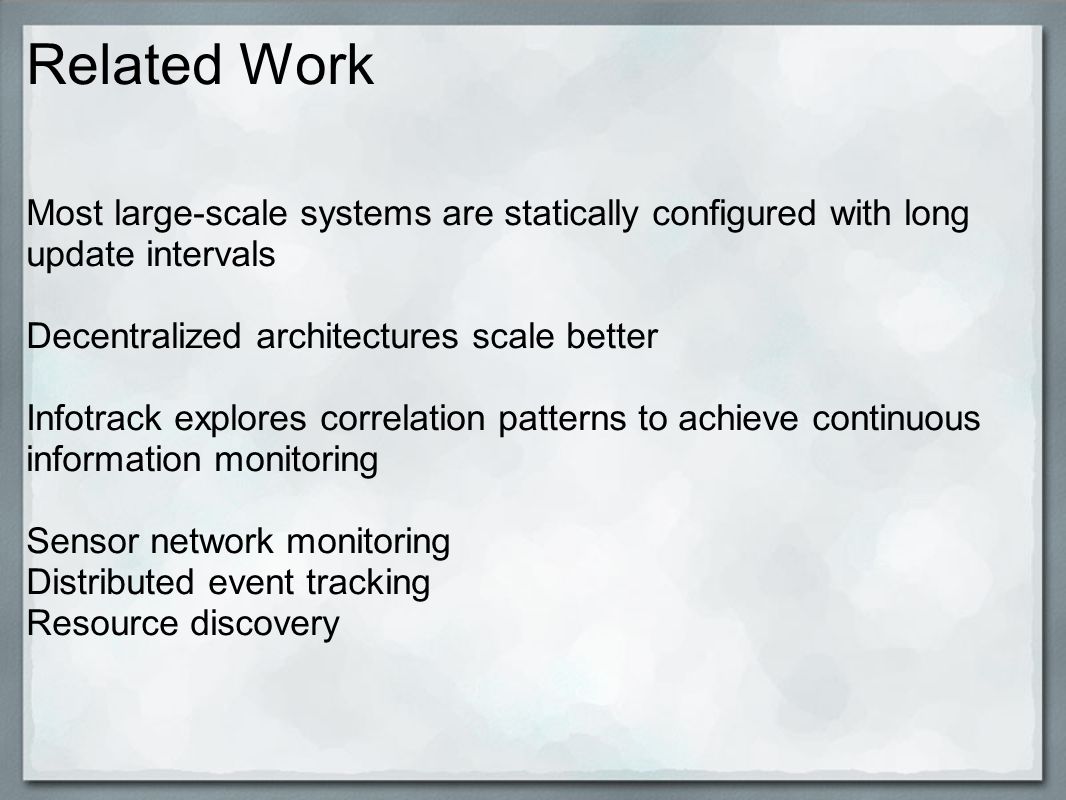 Related Work

Most large-scale systems are statically configured with long update intervals

Decentralized architectures scale better

Infotrack explores correlation patterns to achieve continuous information monitoring

Sensor network monitoring
Distributed event tracking
Resource discovery